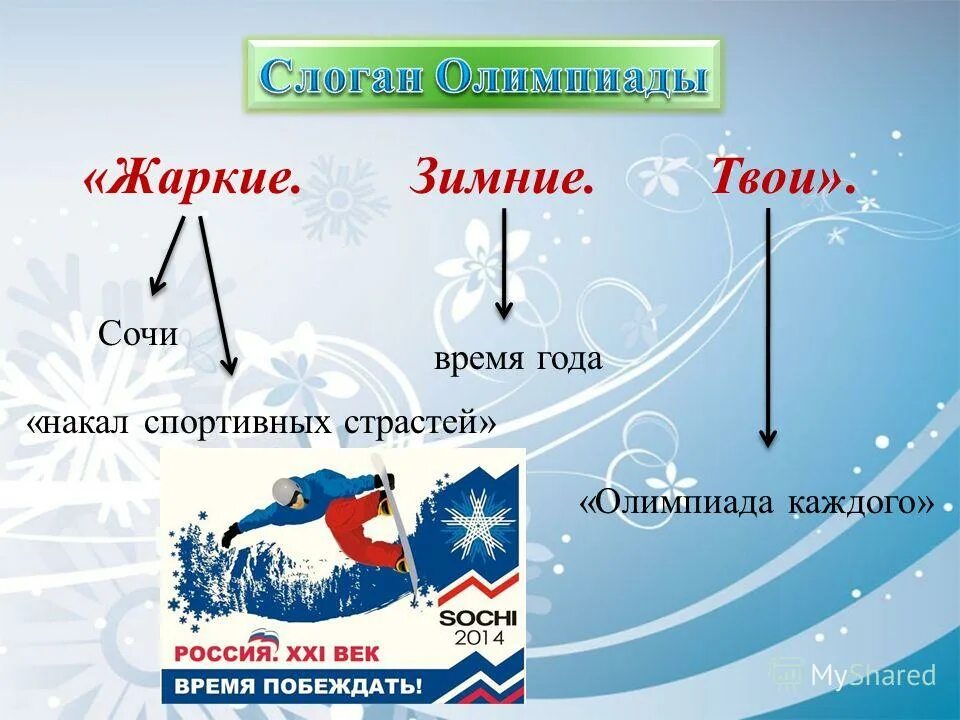 Слоган Олимпиады

«Жаркие. Зимние. Твои».

Сочи

«накал спортивных страстей»

время года

«Олимпиада каждого»

SOCHI 2014

РОССИЯ. XXI ВЕК

ВРЕМЯ ПОБЕЖДАТЬ!

MyShared